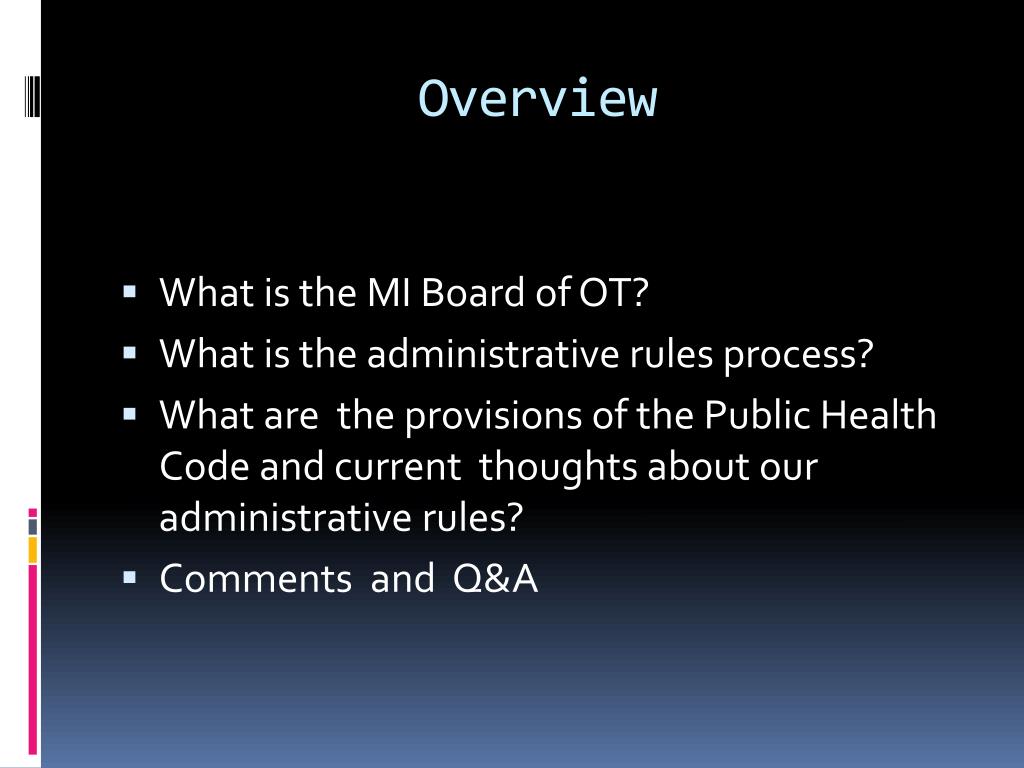 Overview

▪ What is the MI Board of OT?
▪ What is the administrative rules process?
▪ What are the provisions of the Public Health Code and current thoughts about our administrative rules?
▪ Comments and Q&A